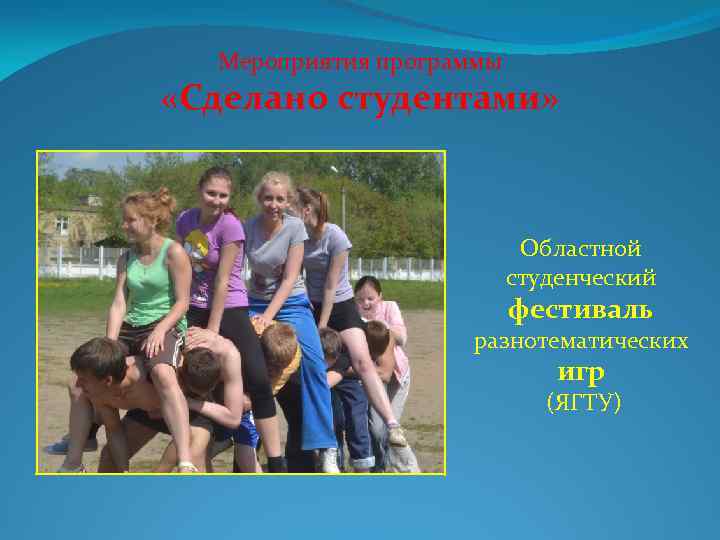 Мероприятия программы
«Сделано студентами»

Областной студенческий фестиваль разнотематических игр (ЯГТУ)